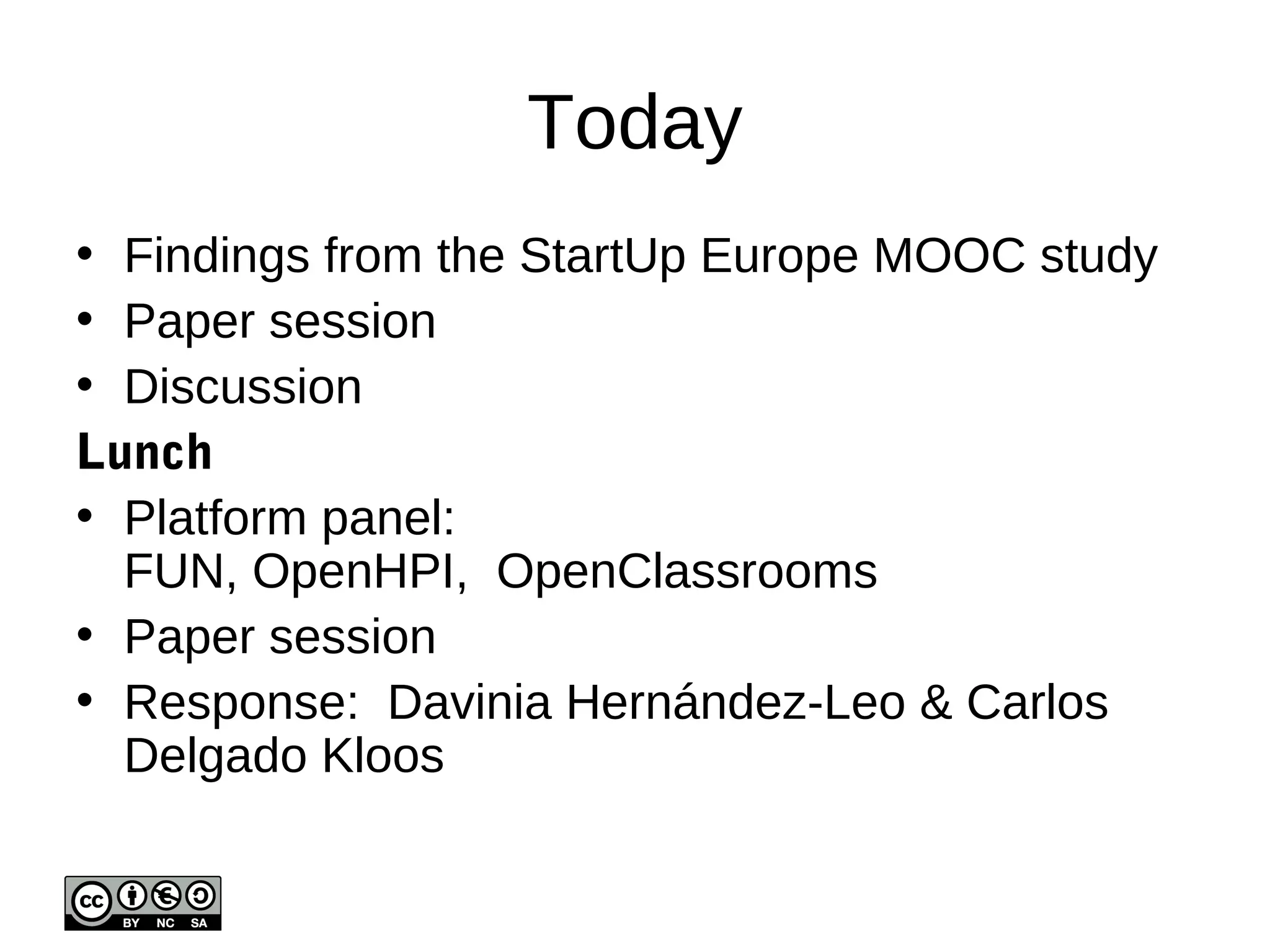 Today

• Findings from the StartUp Europe MOOC study
• Paper session
• Discussion

Lunch

• Platform panel:
FUN, OpenHPI, OpenClassrooms
• Paper session
• Response: Davinia Hernández-Leo & Carlos Delgado Kloos

cc BY NC SA